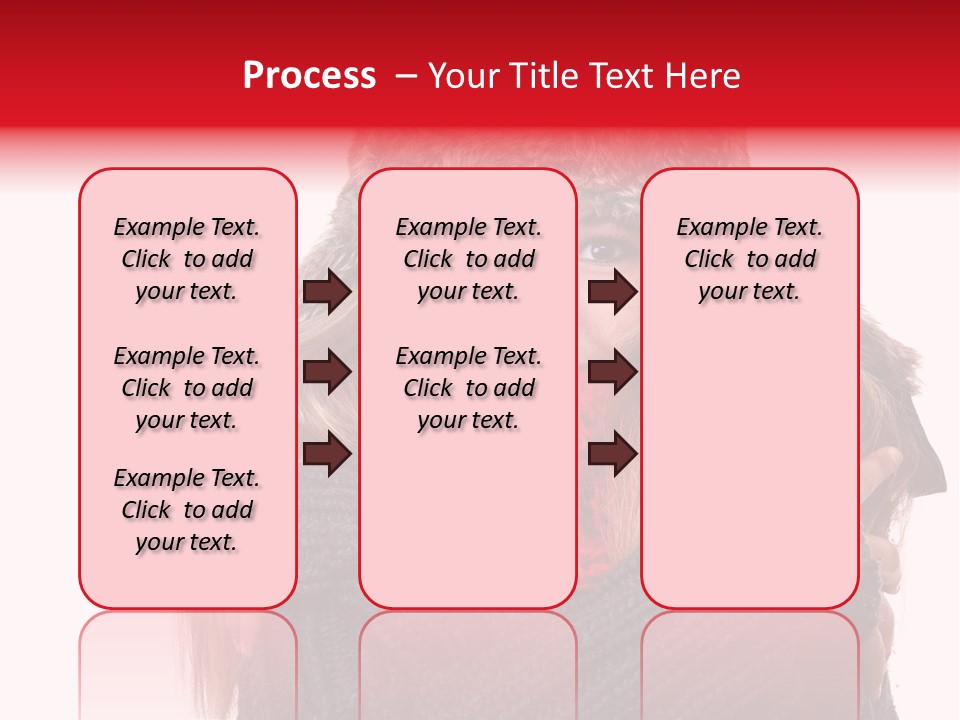 Process – Your Title Text Here

Example Text. Click to add your text.

Example Text. Click to add your text.

Example Text. Click to add your text.

Example Text. Click to add your text.

Example Text. Click to add your text.

Example Text. Click to add your text.